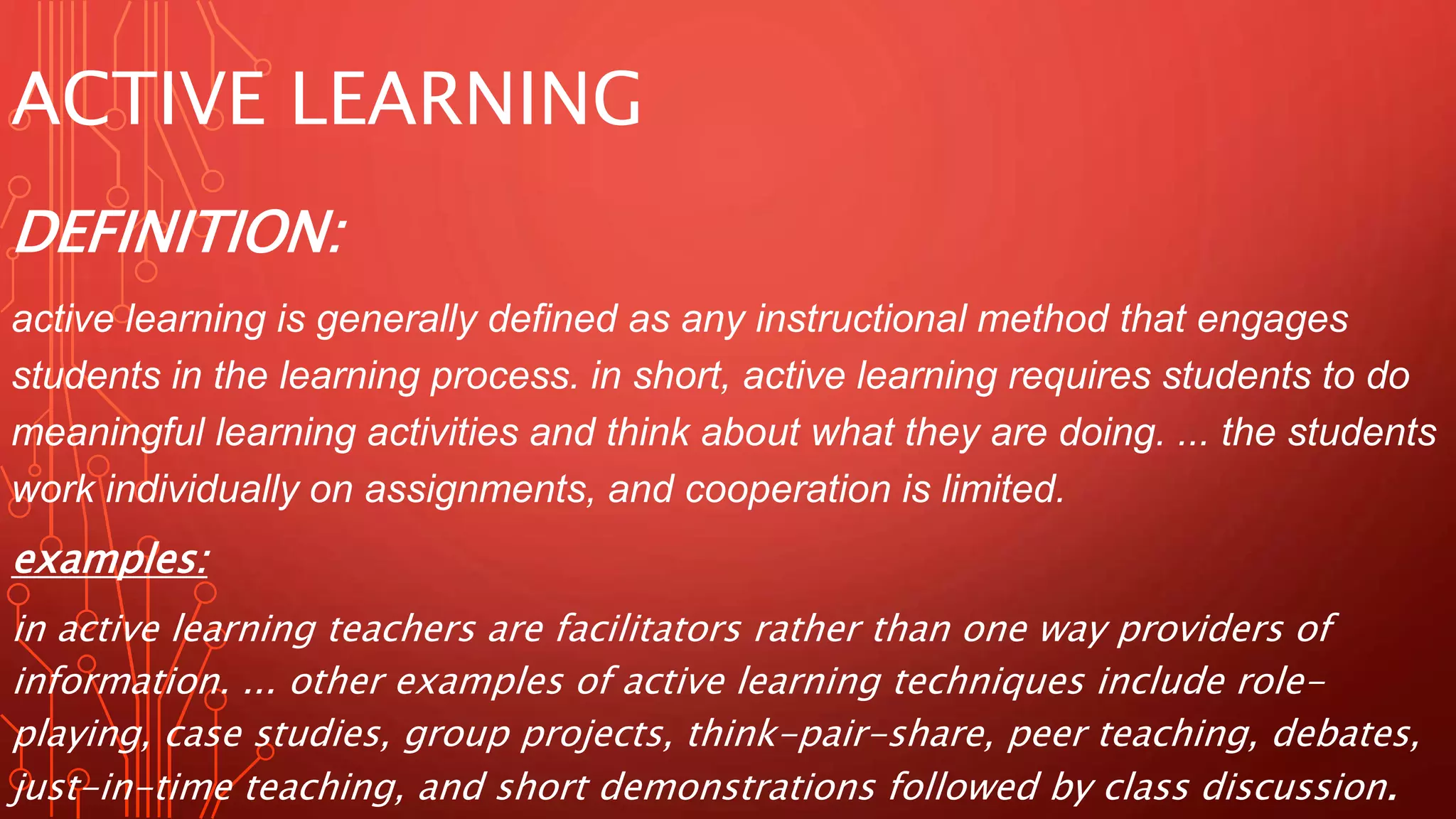 ACTIVE LEARNING

DEFINITION:

active learning is generally defined as any instructional method that engages students in the learning process. in short, active learning requires students to do meaningful learning activities and think about what they are doing. ... the students work individually on assignments, and cooperation is limited.

examples:

in active learning teachers are facilitators rather than one way providers of information. ... other examples of active learning techniques include role-playing, case studies, group projects, think-pair-share, peer teaching, debates, just-in-time teaching, and short demonstrations followed by class discussion.